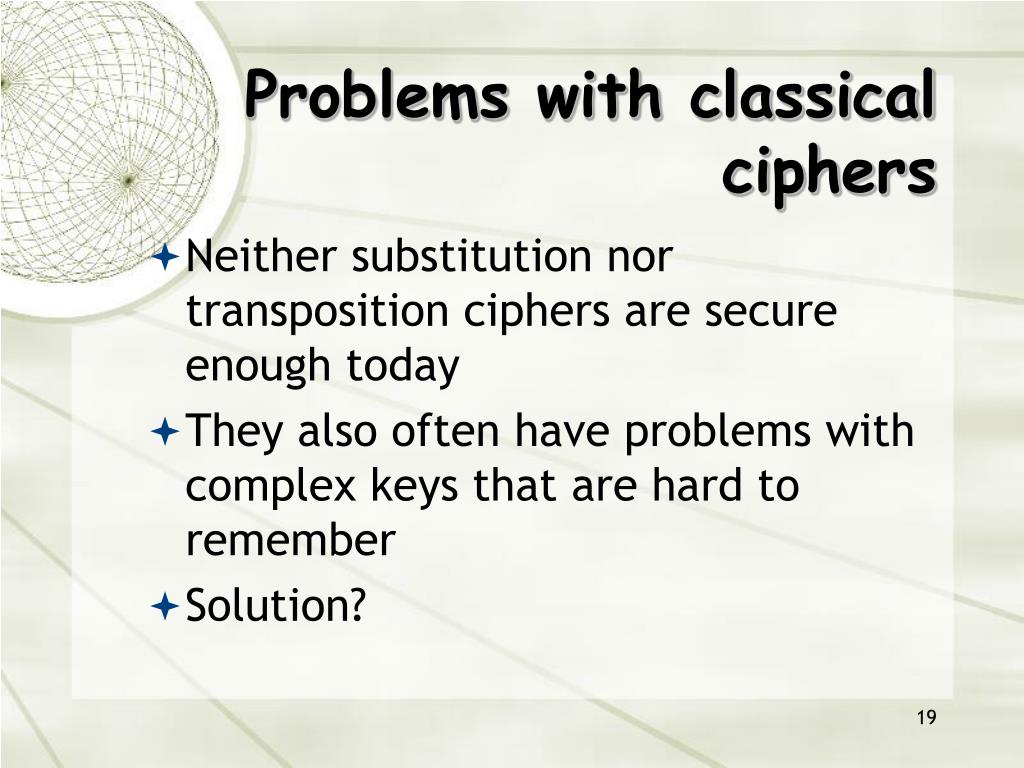 Problems with classical ciphers

Neither substitution nor transposition ciphers are secure enough today

They also often have problems with complex keys that are hard to remember

Solution?

19